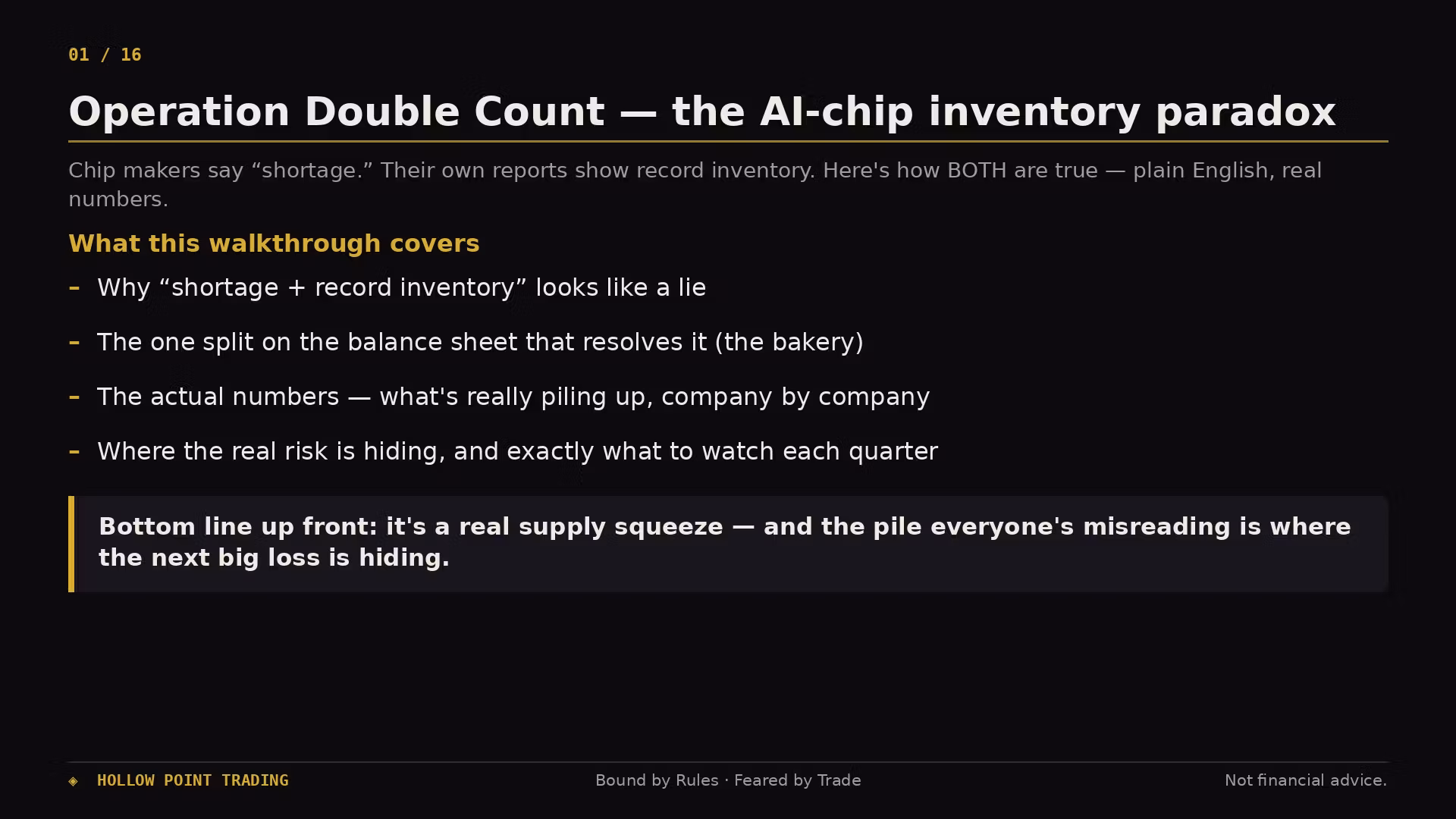 01 / 16

Operation Double Count — the AI-chip inventory paradox

Chip makers say “shortage.” Their own reports show record inventory. Here's how BOTH are true — plain English, real numbers.

What this walkthrough covers

- Why “shortage + record inventory” looks like a lie
- The one split on the balance sheet that resolves it (the bakery)
- The actual numbers — what's really piling up, company by company
- Where the real risk is hiding, and exactly what to watch each quarter

Bottom line up front: it's a real supply squeeze — and the pile everyone's misreading is where the next big loss is hiding.

◈ HOLLOW POINT TRADING

Bound by Rules · Feared by Trade

Not financial advice.